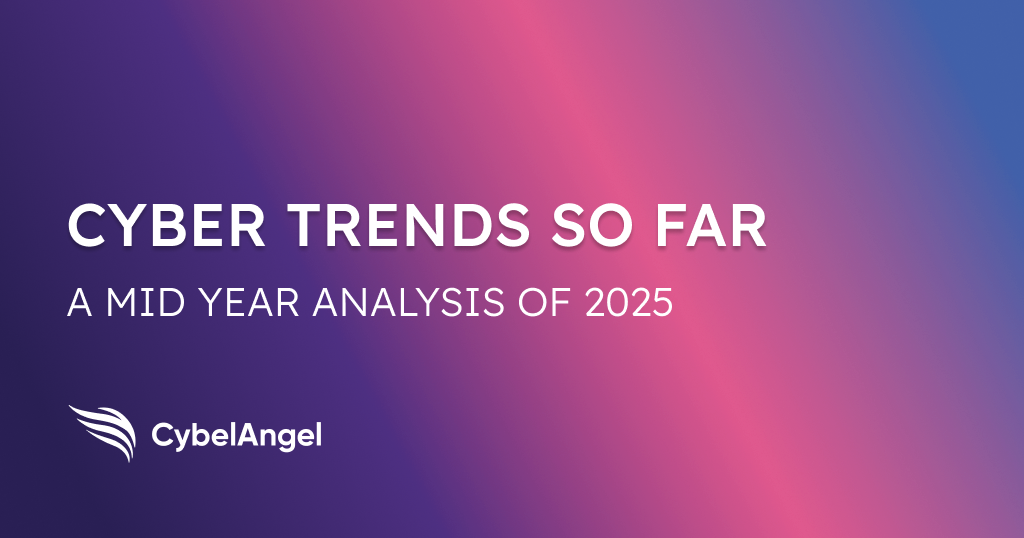 CYBER TRENDS SO FAR

A MID YEAR ANALYSIS OF 2025

CybelAngel